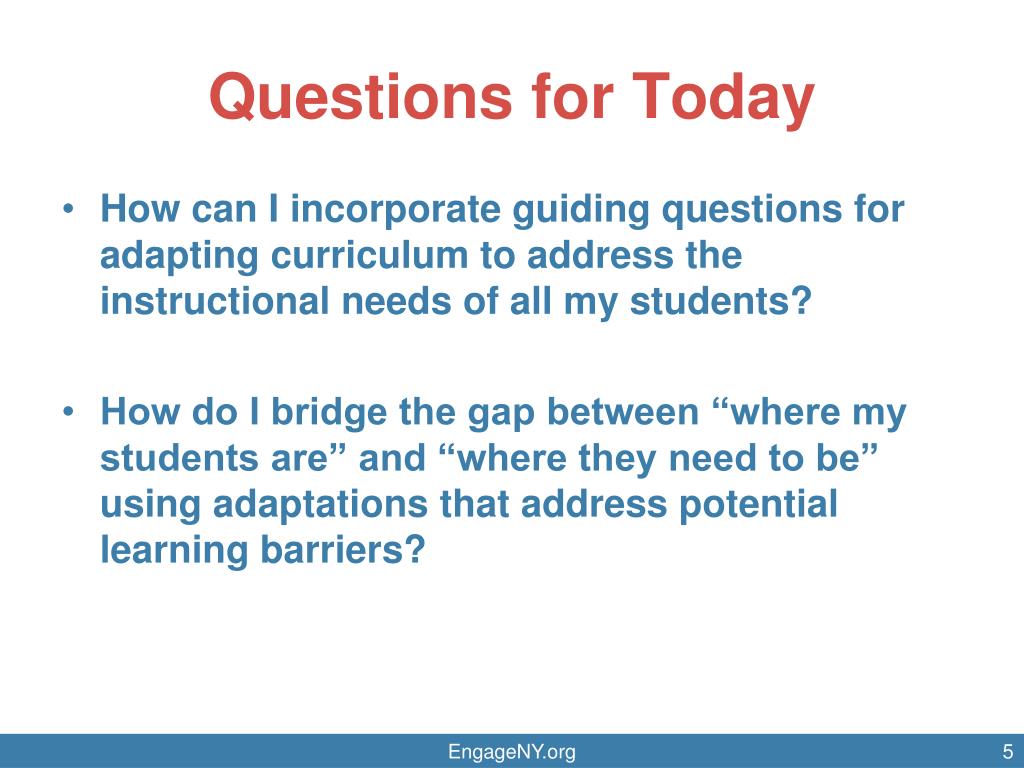 Questions for Today

• How can I incorporate guiding questions for adapting curriculum to address the instructional needs of all my students?

• How do I bridge the gap between “where my students are” and “where they need to be” using adaptations that address potential learning barriers?

EngageNY.org

5